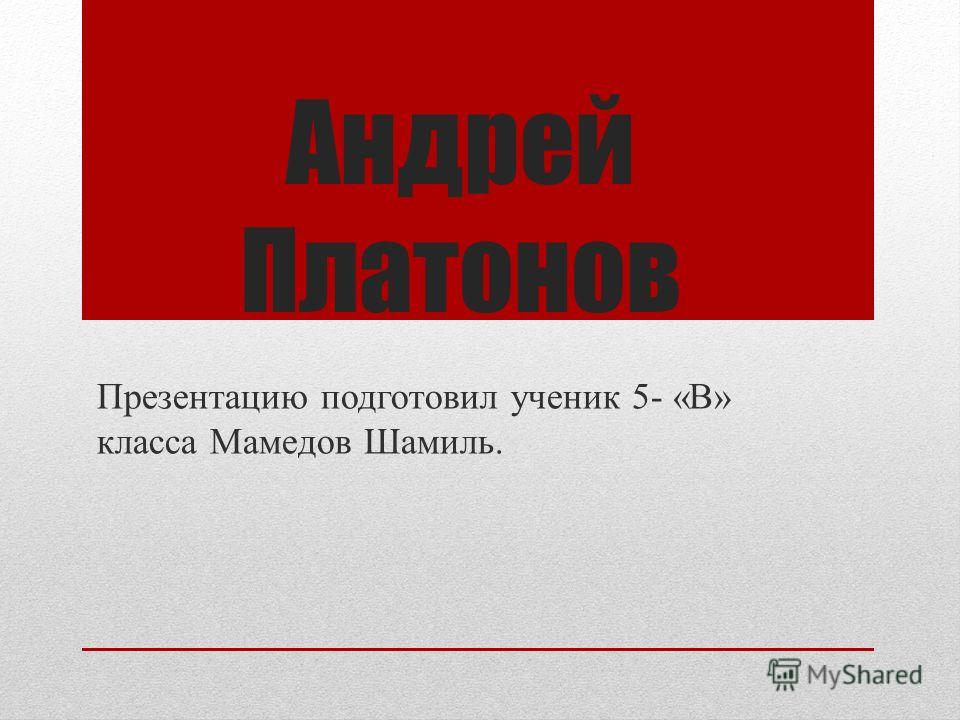 Андрей Платонов

Презентацию подготовил ученик 5- «В» класса Мамедов Шамиль.

MyShared